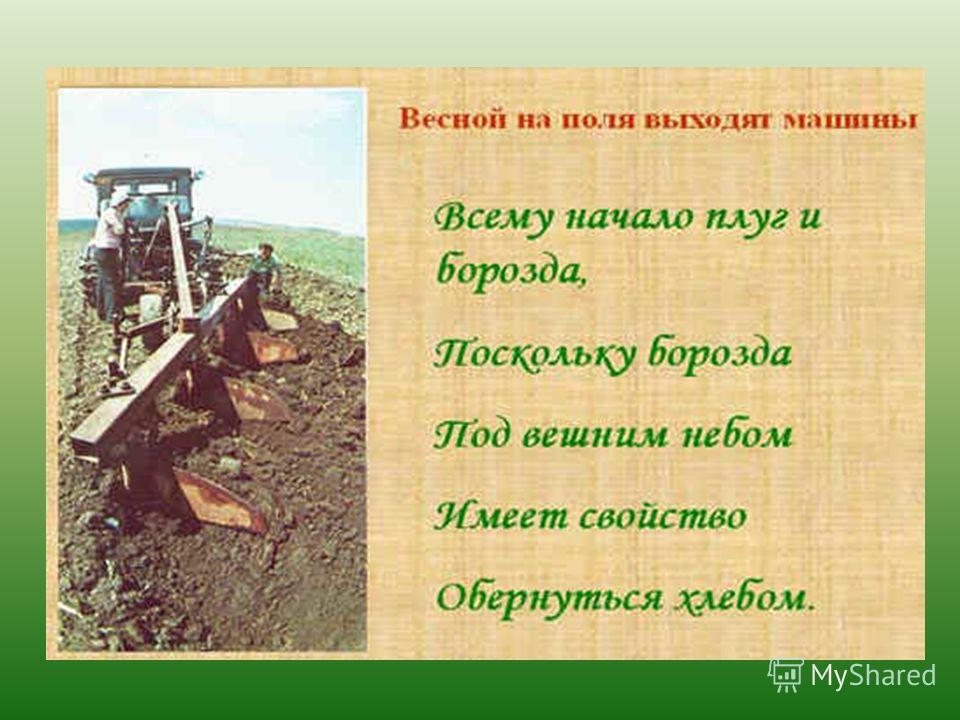 Весной на поля выходят машины

Всему начало плуг и борозда,

Поскольку борозда

Под вешним небом

Имеет свойство

Обернуться хлебом.

MyShared